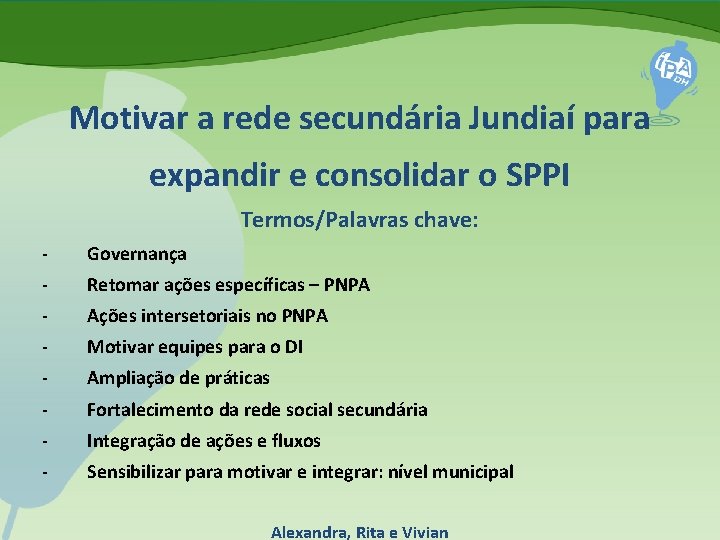 IPA DH

Motivar a rede secundária Jundiaí para expandir e consolidar o SPPI

Termos/Palavras chave:

- Governança
- Retomar ações específicas – PNPA
- Ações intersetoriais no PNPA
- Motivar equipes para o DI
- Ampliação de práticas
- Fortalecimento da rede social secundária
- Integração de ações e fluxos
- Sensibilizar para motivar e integrar: nível municipal

Alexandra, Rita e Vivian